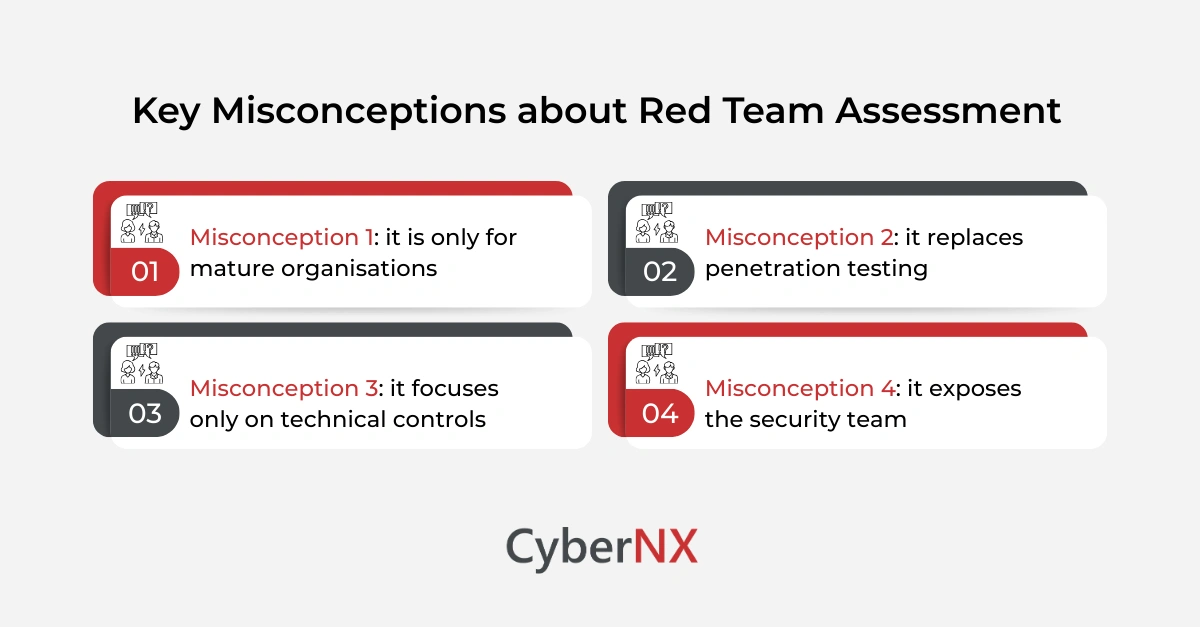 Key Misconceptions about Red Team Assessment

01
Misconception 1: it is only for mature organisations

02
Misconception 2: it replaces penetration testing

03
Misconception 3: it focuses only on technical controls

04
Misconception 4: it exposes the security team

CyberNX